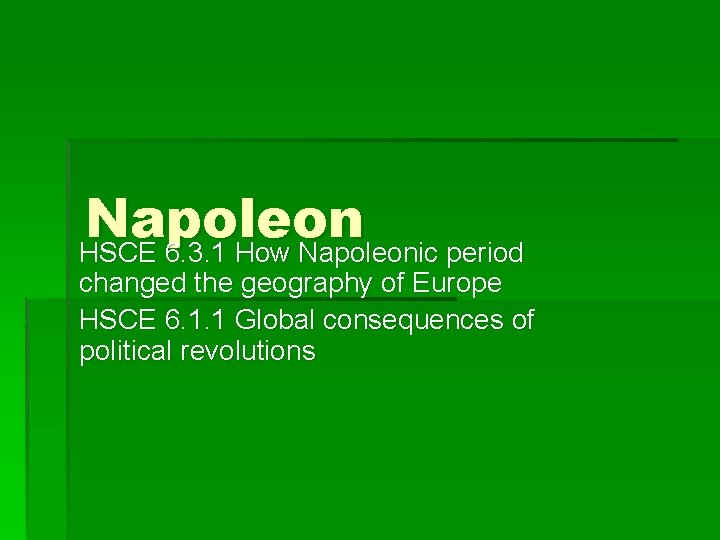 Napoleon

HSCE 6.3.1 How Napoleonic period changed the geography of Europe

HSCE 6.1.1 Global consequences of political revolutions